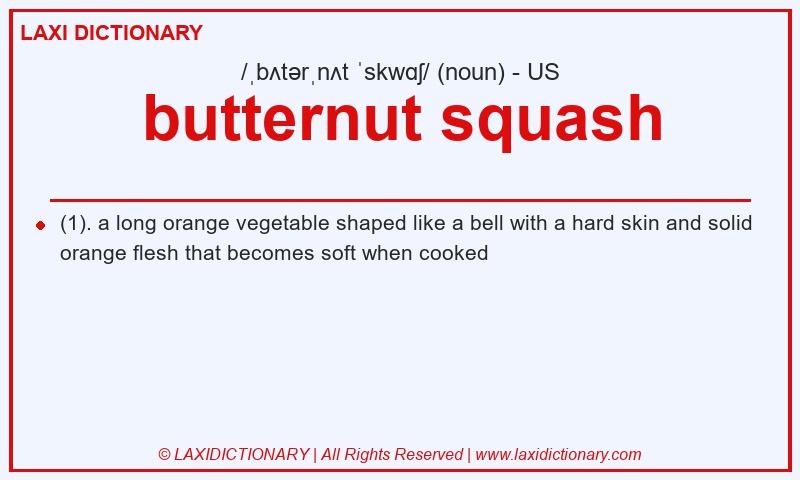 LAXI DICTIONARY

/ˌbʌtərˌnʌt ˈskwɑʃ/ (noun) - US

butternut squash

(1). a long orange vegetable shaped like a bell with a hard skin and solid orange flesh that becomes soft when cooked

© LAXIDICTIONARY | All Rights Reserved | www.laxidictionary.com